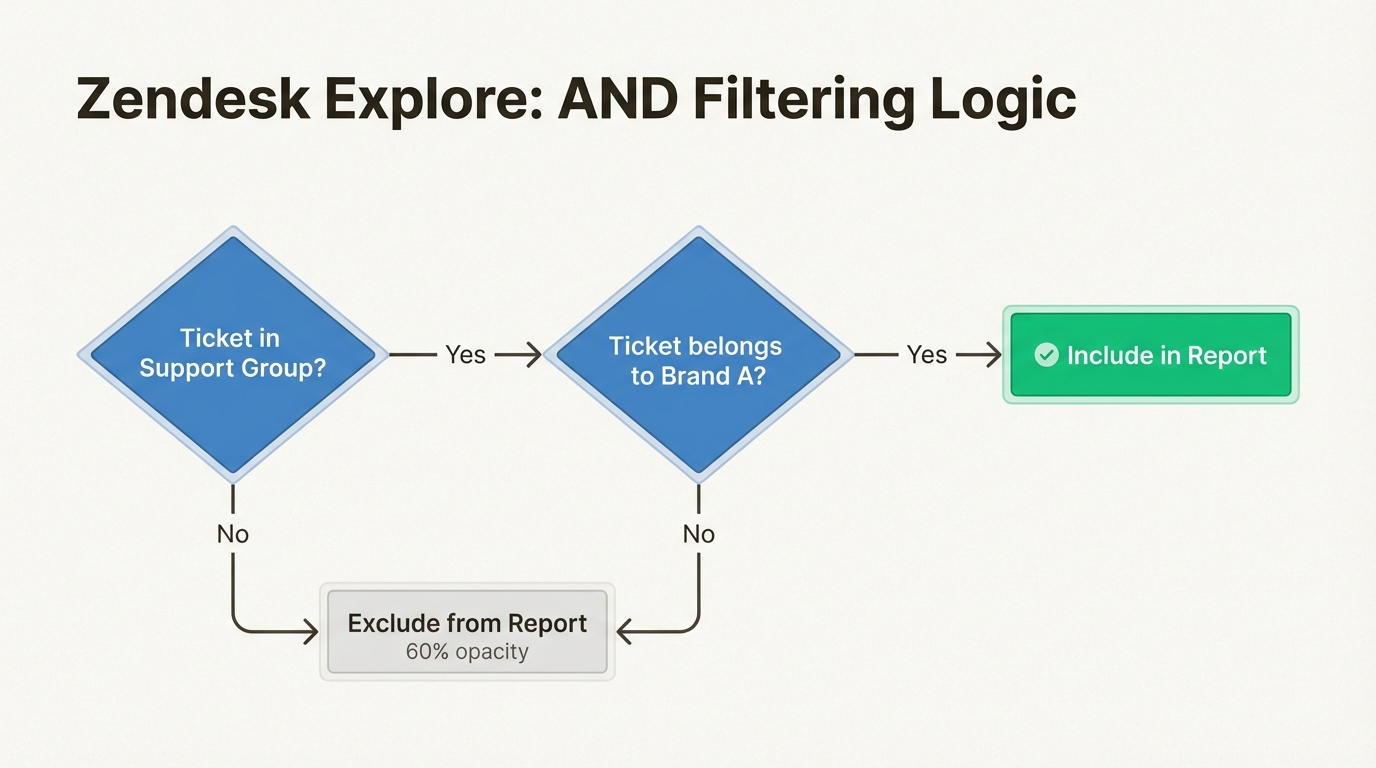 Zendesk Explore: AND Filtering Logic

Ticket in Support Group?

Yes

Ticket belongs to Brand A?

Yes

Include in Report

No

No

Exclude from Report
60% opacity